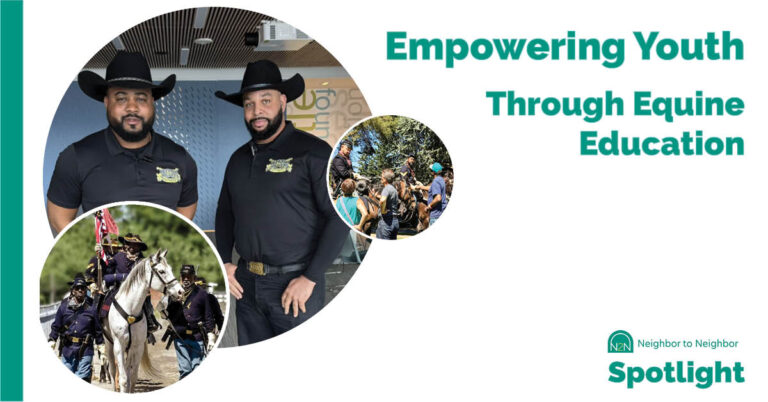 Empowering Youth

Through Equine Education

N2N Neighbor to Neighbor

Spotlight